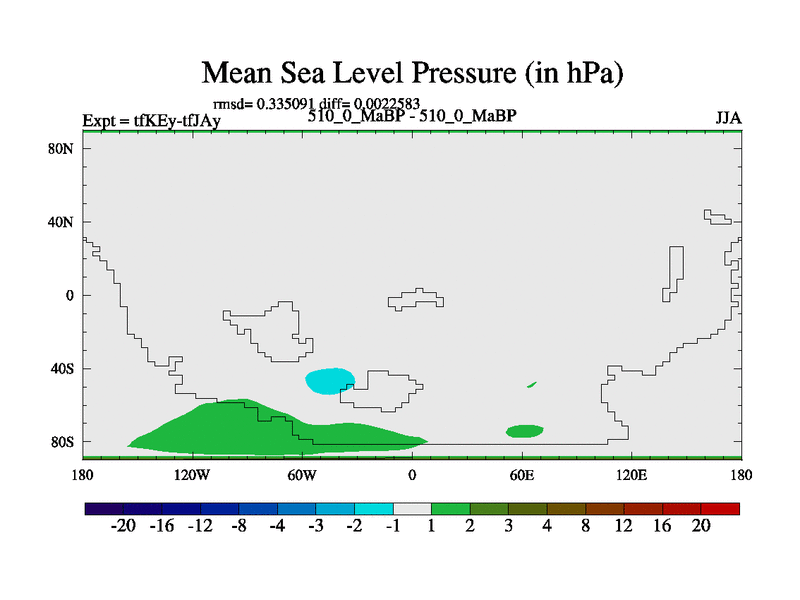 Mean Sea Level Pressure (in hPa)

rmsd= 0.335091 diff= 0.0022583

Expt = tfKEy-tfJAy

510_0_MaBP - 510_0_MaBP

JJA

80N
40N
0
40S
80S

180
120W
60W
0
60E
120E
180

-20 -16 -12 -8 -4 -3 -2 -1 1 2 3 4 8 12 16 20